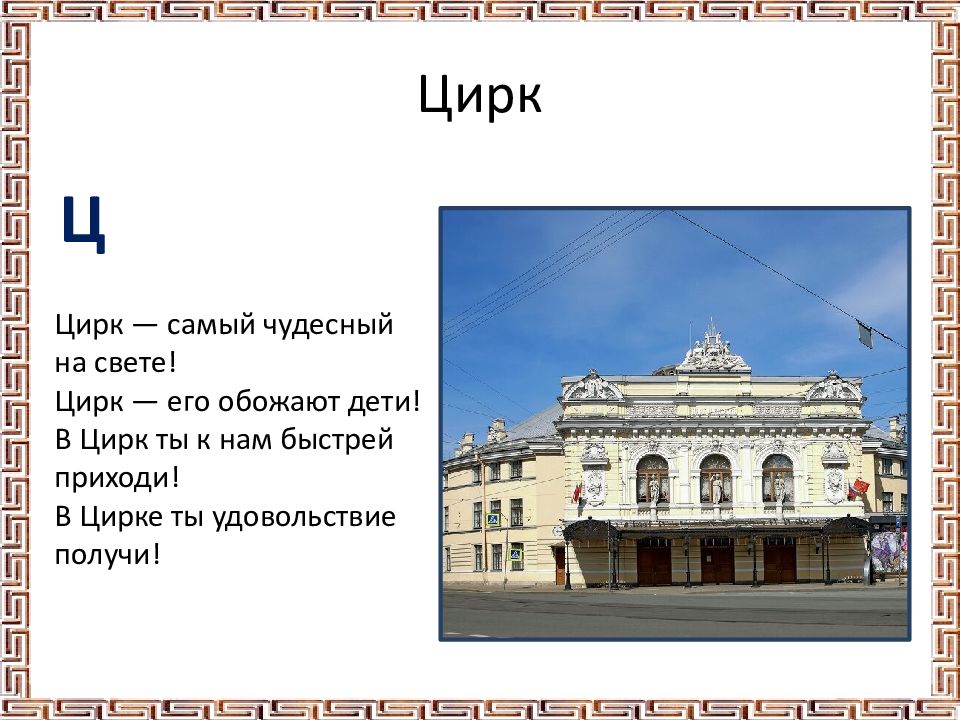 Цирк

Ц

Цирк — самый чудесный на свете!
Цирк — его обожают дети!
В Цирк ты к нам быстрей приходи!
В Цирке ты удовольствие получи!